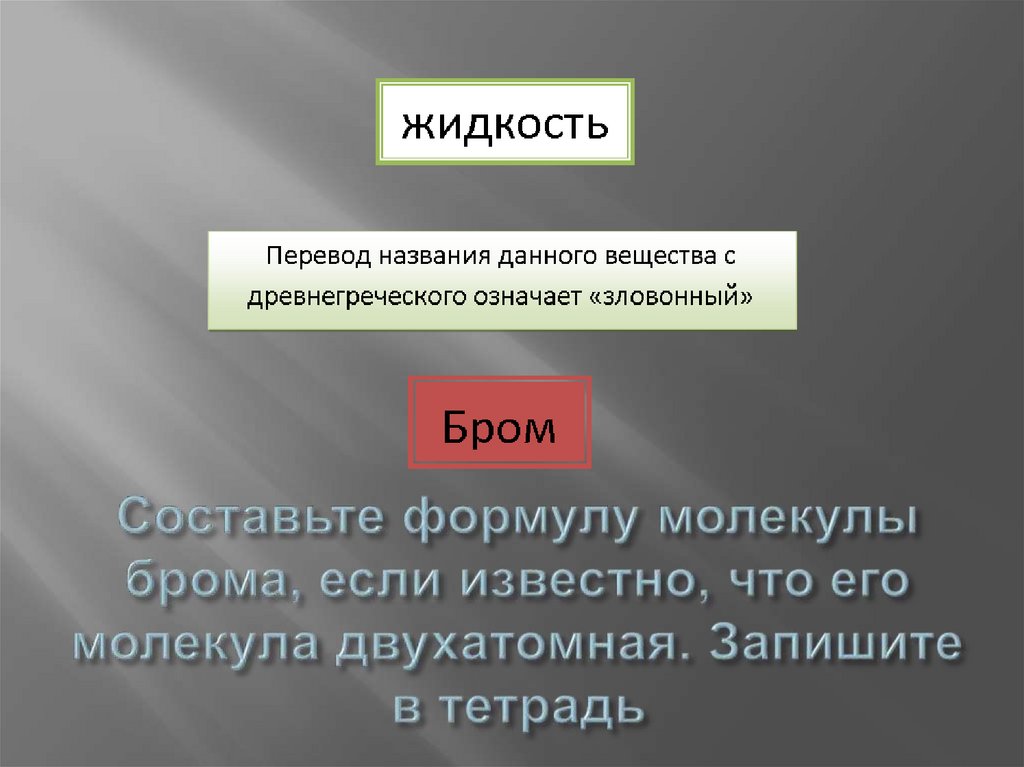 жидкость

Перевод названия данного вещества с древнегреческого означает «зловонный»

Бром

Составьте формулу молекулы брома, если известно, что его молекула двухатомная. Запишите в тетрадь